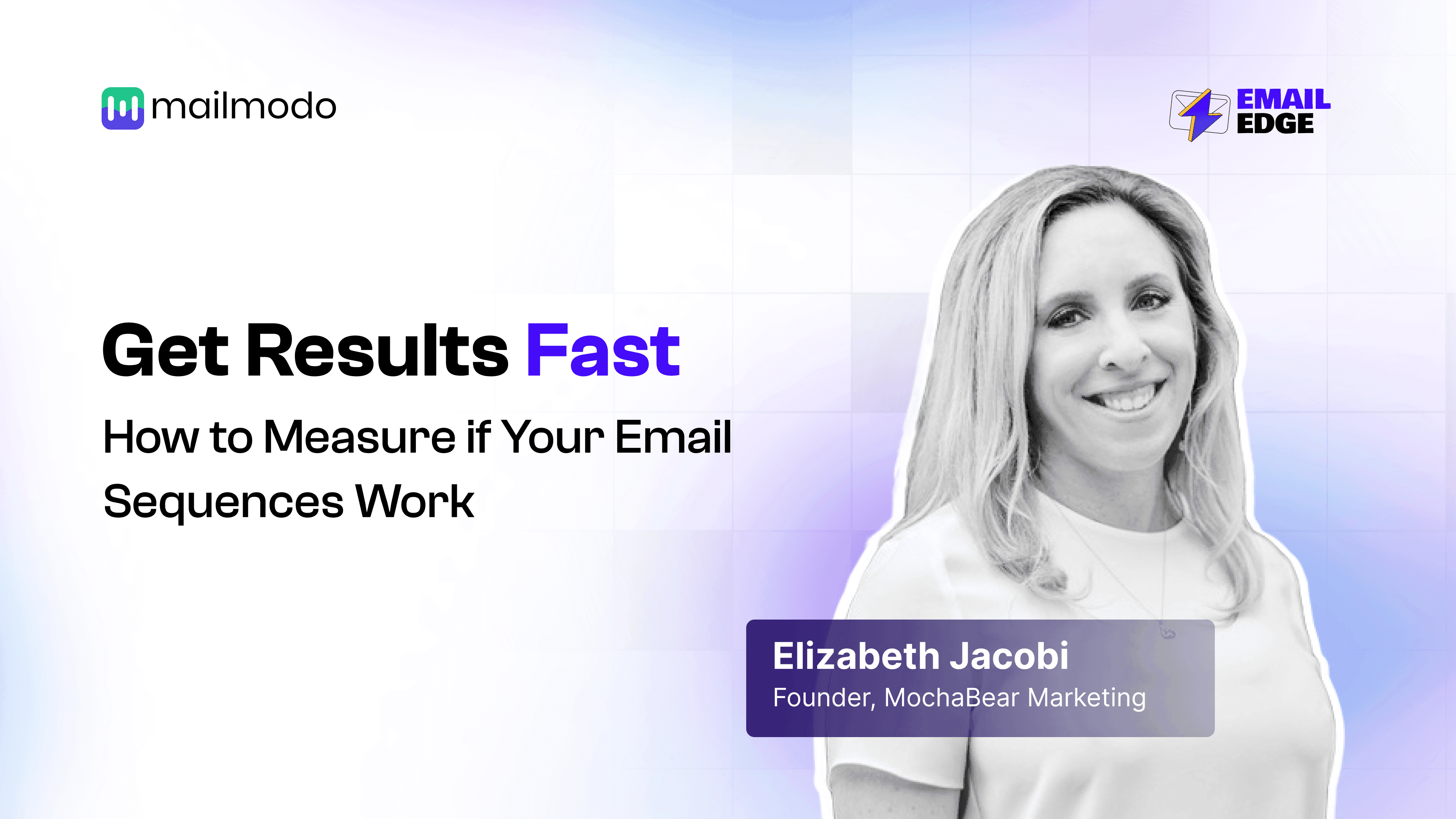 mailmodo

EMAIL EDGE

Get Results Fast

How to Measure if Your Email Sequences Work

Elizabeth Jacobi
Founder, MochaBear Marketing